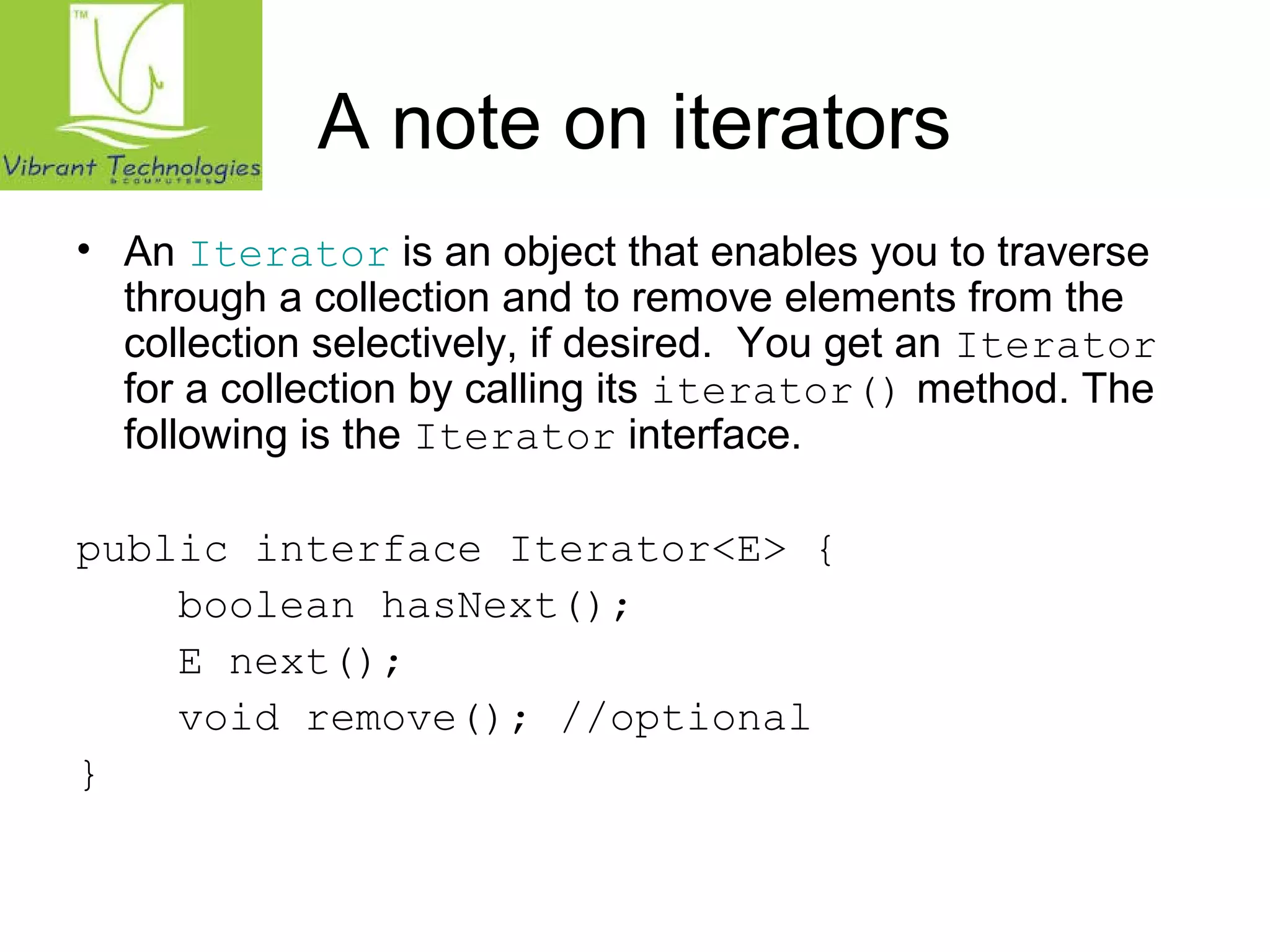 TM
Vibrant Technologies
& COMPUTERS

A note on iterators

• An Iterator is an object that enables you to traverse through a collection and to remove elements from the collection selectively, if desired. You get an Iterator for a collection by calling its iterator() method. The following is the Iterator interface.

public interface Iterator<E> {
    boolean hasNext();
    E next();
    void remove(); //optional
}